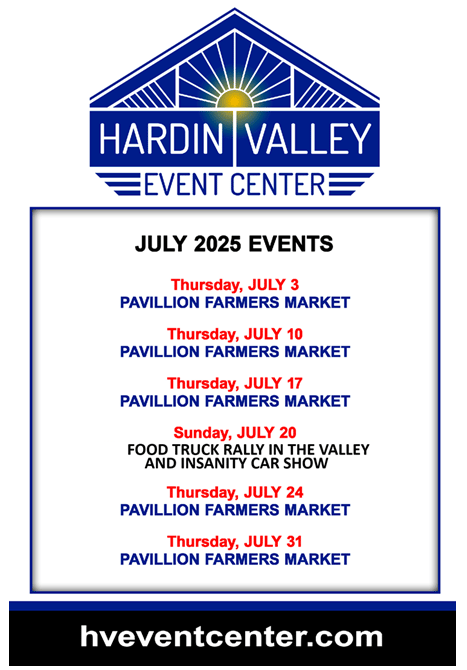 HARDIN VALLEY
EVENT CENTER

JULY 2025 EVENTS

Thursday, JULY 3
PAVILLION FARMERS MARKET

Thursday, JULY 10
PAVILLION FARMERS MARKET

Thursday, JULY 17
PAVILLION FARMERS MARKET

Sunday, JULY 20
FOOD TRUCK RALLY IN THE VALLEY AND INSANITY CAR SHOW

Thursday, JULY 24
PAVILLION FARMERS MARKET

Thursday, JULY 31
PAVILLION FARMERS MARKET

hveventcenter.com